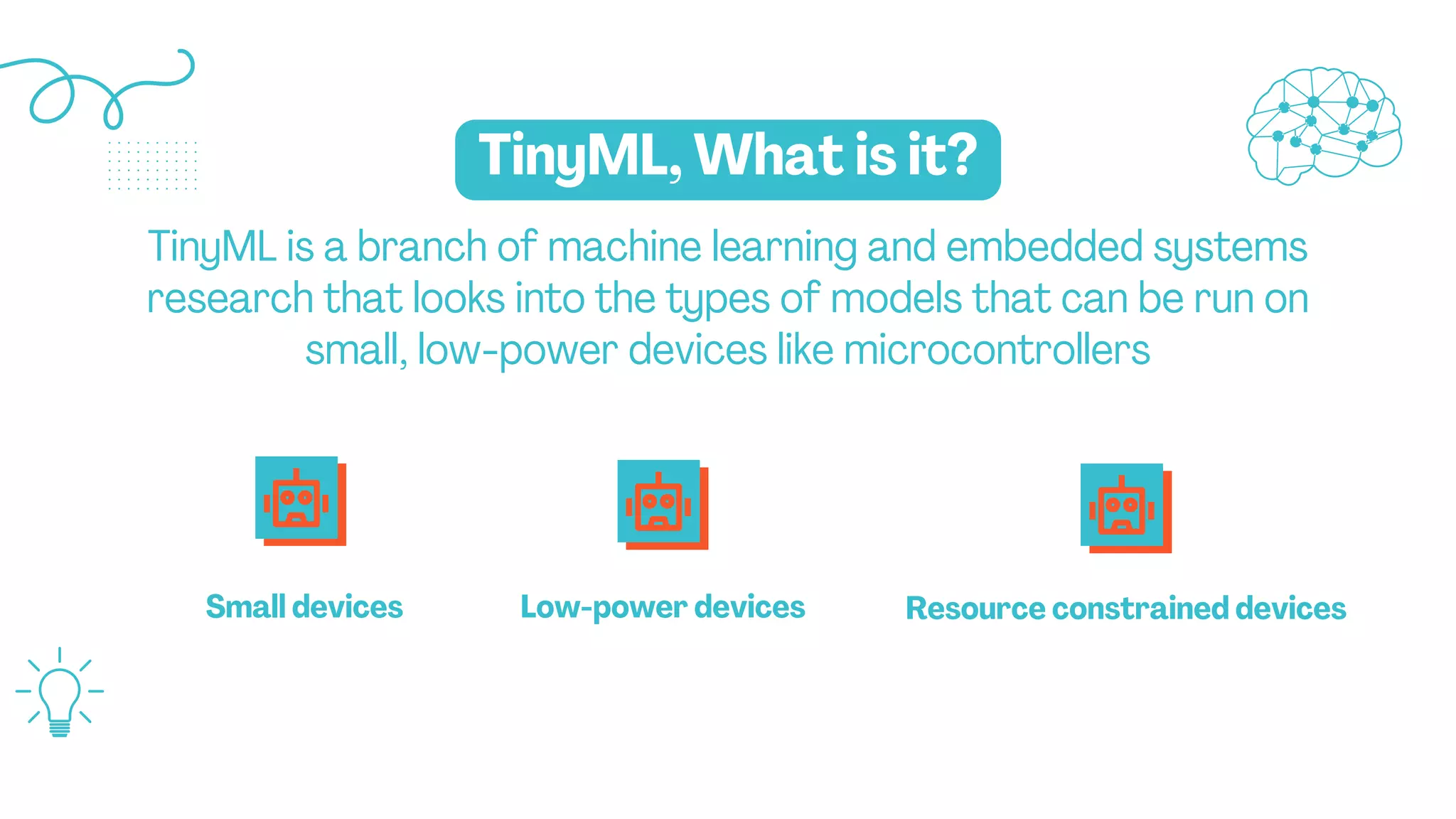 TinyML, What is it?

TinyML is a branch of machine learning and embedded systems research that looks into the types of models that can be run on small, low-power devices like microcontrollers

Small devices

Low-power devices

Resource constrained devices